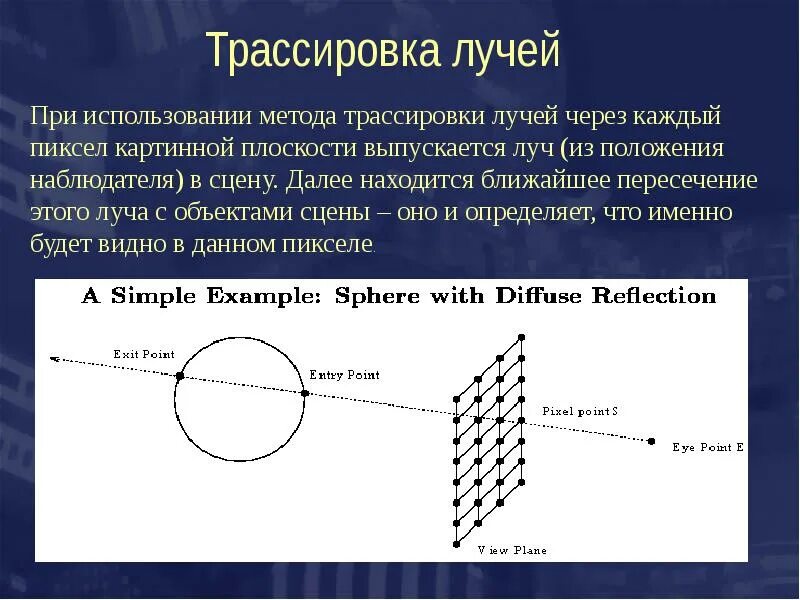 Трассировка лучей

При использовании метода трассировки лучей через каждый пиксел картинной плоскости выпускается луч (из положения наблюдателя) в сцену. Далее находится ближайшее пересечение этого луча с объектами сцены – оно и определяет, что именно будет видно в данном пикселе.

A Simple Example: Sphere with Diffuse Reflection

Exit Point

Entry Point

Pixel point S

Eye Point E

View Plane